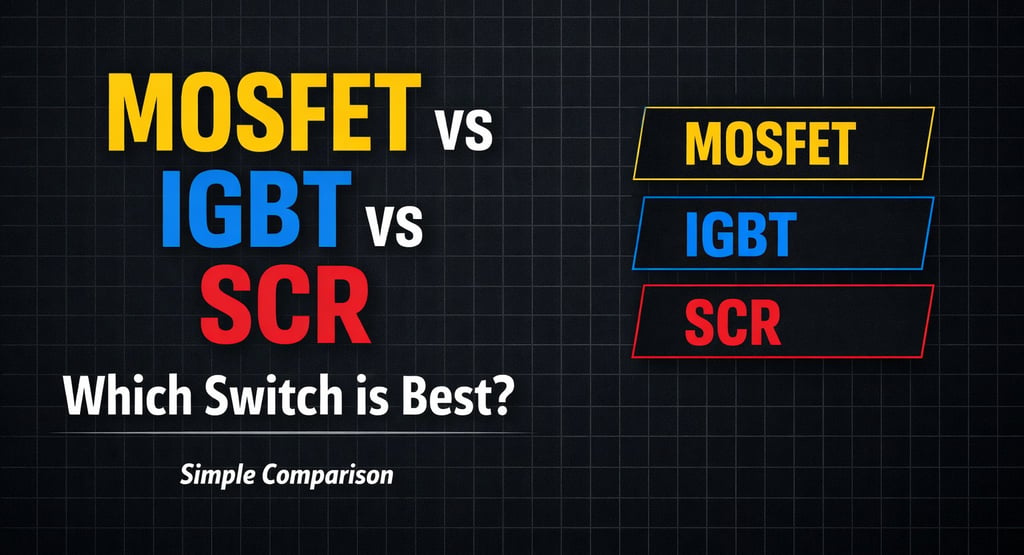 MOSFET vs
IGBT vs
SCR
Which Switch is Best?

Simple Comparison

MOSFET

IGBT

SCR